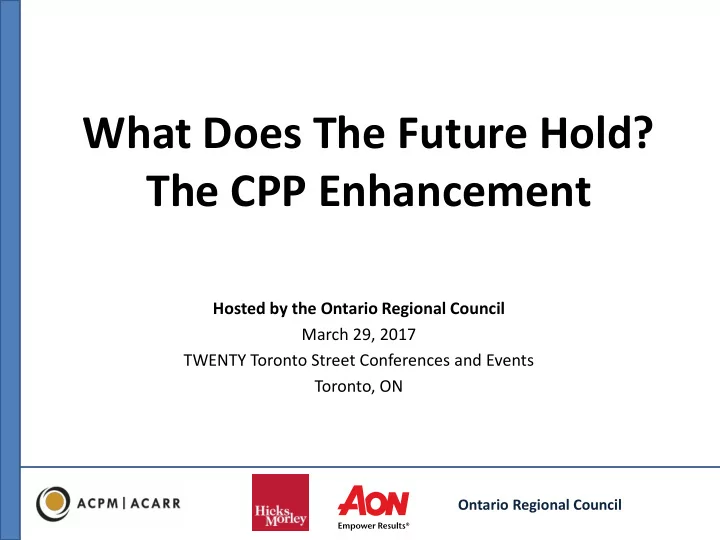 What Does The Future Hold?
The CPP Enhancement

Hosted by the Ontario Regional Council
March 29, 2017
TWENTY Toronto Street Conferences and Events
Toronto, ON

ACPM | ACARR

Hicks Morley

AON
Empower Results®

Ontario Regional Council